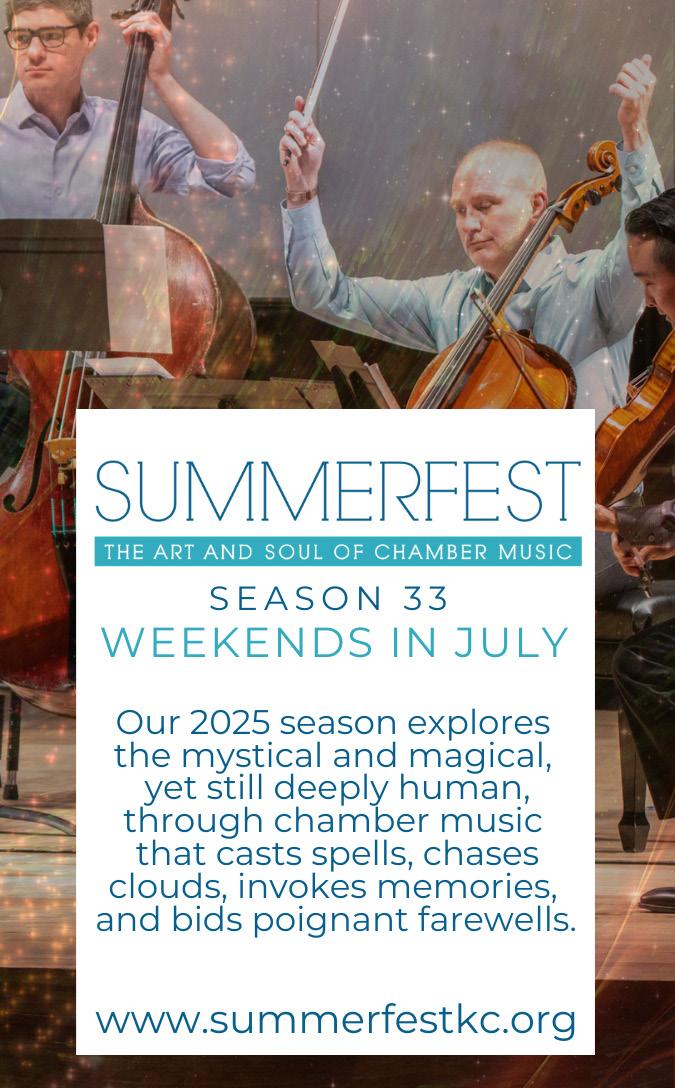 SUMMERFEST
THE ART AND SOUL OF CHAMBER MUSIC
SEASON 33
WEEKENDS IN JULY

Our 2025 season explores the mystical and magical, yet still deeply human, through chamber music that casts spells, chases clouds, invokes memories, and bids poignant farewells.

www.summerfestkc.org